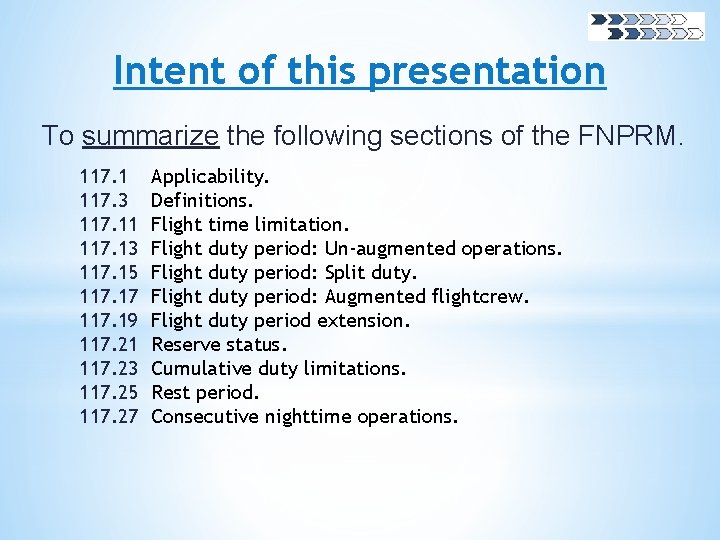 Intent of this presentation

To summarize the following sections of the FNPRM.

117.1 Applicability.
117.3 Definitions.
117.11 Flight time limitation.
117.13 Flight duty period: Un-augmented operations.
117.15 Flight duty period: Split duty.
117.17 Flight duty period: Augmented flightcrew.
117.19 Flight duty period extension.
117.21 Reserve status.
117.23 Cumulative duty limitations.
117.25 Rest period.
117.27 Consecutive nighttime operations.